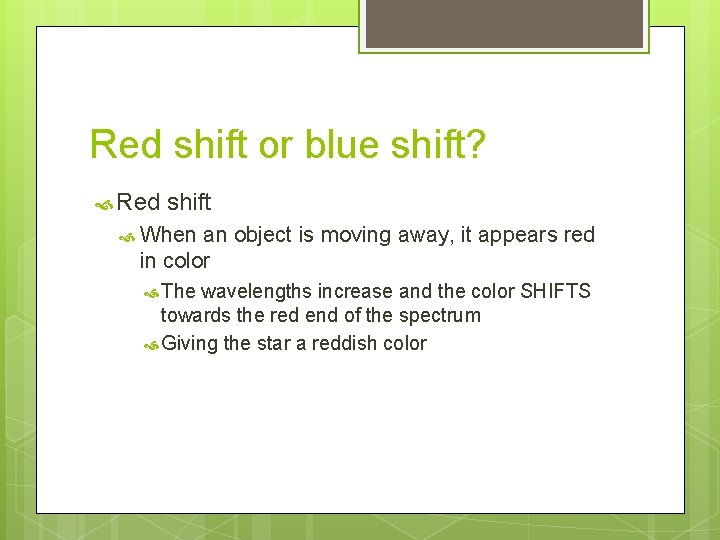 Red shift or blue shift?

Red shift

When an object is moving away, it appears red in color

The wavelengths increase and the color SHIFTS towards the red end of the spectrum

Giving the star a reddish color